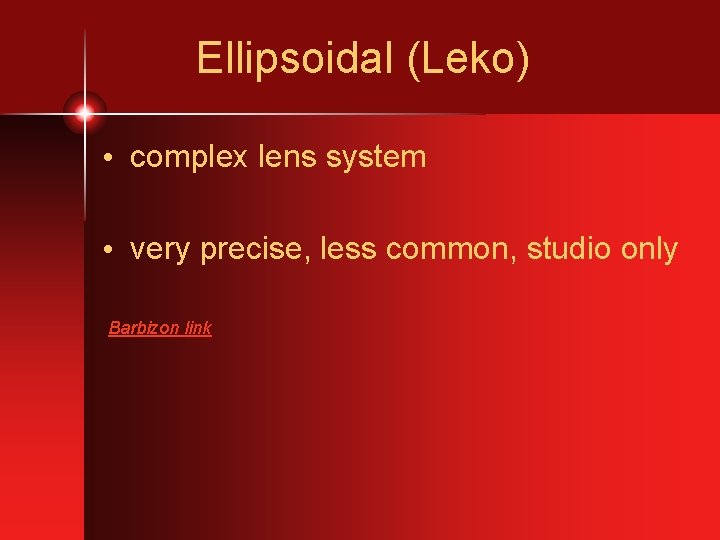 Ellipsoidal (Leko)

• complex lens system

• very precise, less common, studio only

Barbizon link